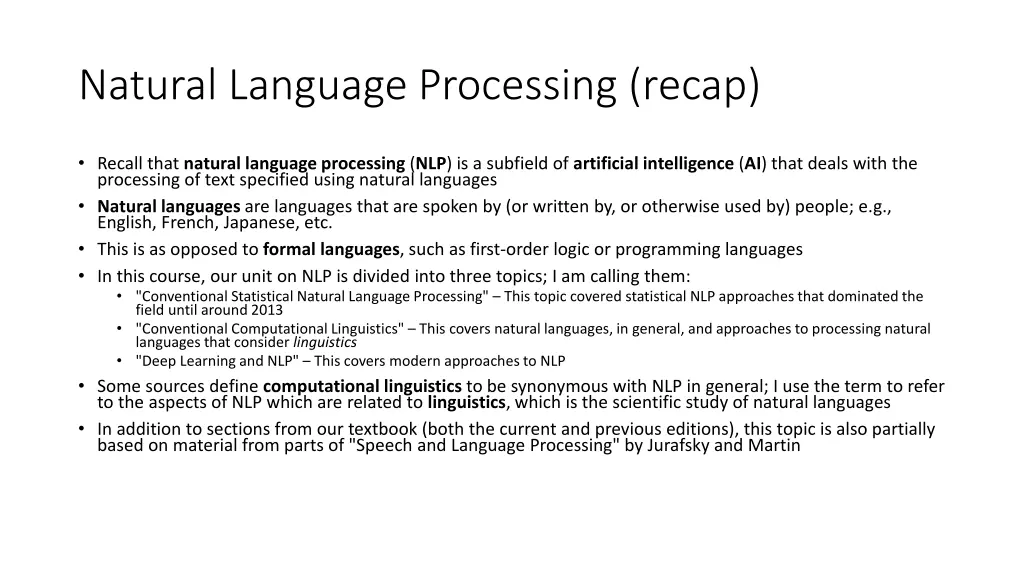 Natural Language Processing (recap)

• Recall that natural language processing (NLP) is a subfield of artificial intelligence (AI) that deals with the processing of text specified using natural languages
• Natural languages are languages that are spoken by (or written by, or otherwise used by) people; e.g., English, French, Japanese, etc.
• This is as opposed to formal languages, such as first-order logic or programming languages
• In this course, our unit on NLP is divided into three topics; I am calling them:
  • "Conventional Statistical Natural Language Processing" – This topic covered statistical NLP approaches that dominated the field until around 2013
  • "Conventional Computational Linguistics" – This covers natural languages, in general, and approaches to processing natural languages that consider linguistics
  • "Deep Learning and NLP" – This covers modern approaches to NLP
• Some sources define computational linguistics to be synonymous with NLP in general; I use the term to refer to the aspects of NLP which are related to linguistics, which is the scientific study of natural languages
• In addition to sections from our textbook (both the current and previous editions), this topic is also partially based on material from parts of "Speech and Language Processing" by Jurafsky and Martin